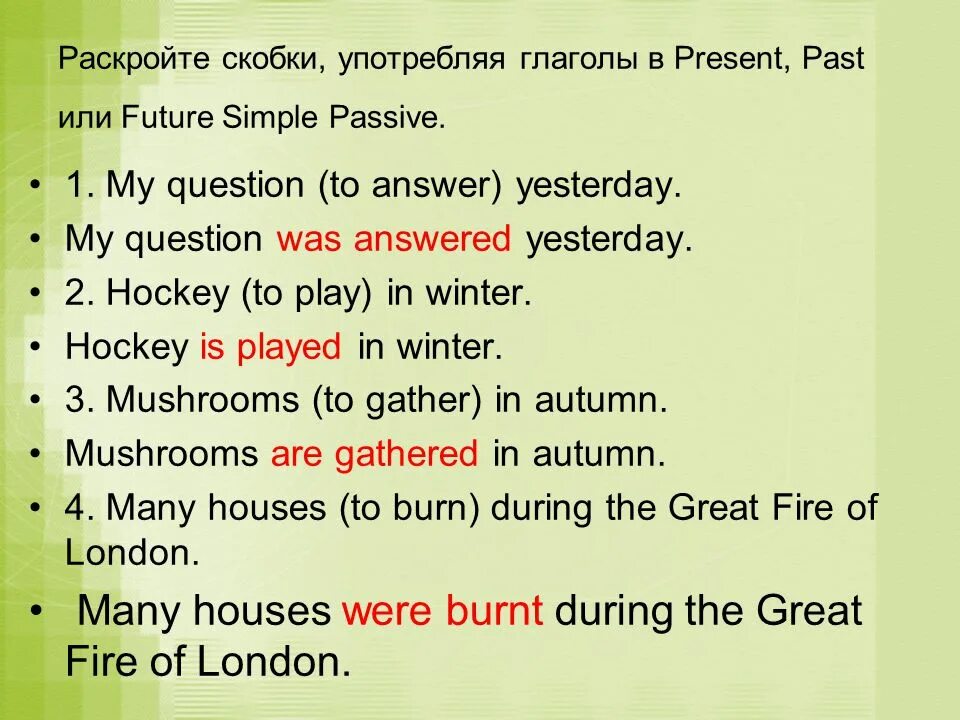 Раскройте скобки, употребляя глаголы в Present, Past или Future Simple Passive.

• 1. My question (to answer) yesterday.
• My question was answered yesterday.
• 2. Hockey (to play) in winter.
• Hockey is played in winter.
• 3. Mushrooms (to gather) in autumn.
• Mushrooms are gathered in autumn.
• 4. Many houses (to burn) during the Great Fire of London.
• Many houses were burnt during the Great Fire of London.